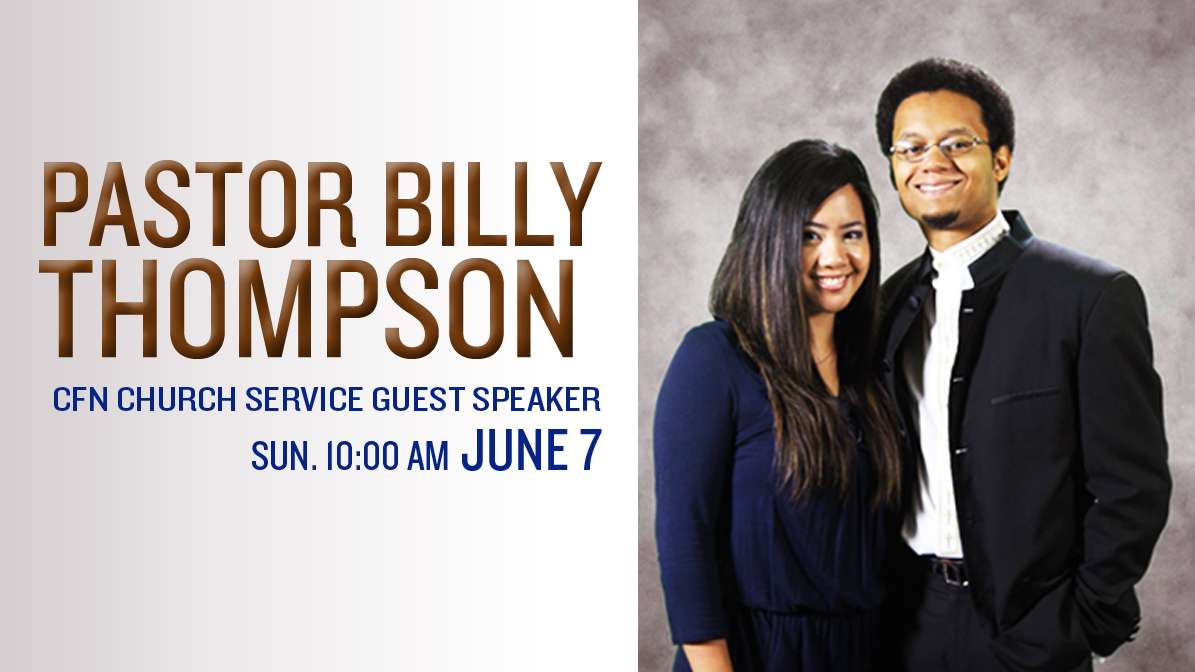 PASTOR BILLY THOMPSON

CFN CHURCH SERVICE GUEST SPEAKER

SUN. 10:00 AM JUNE 7